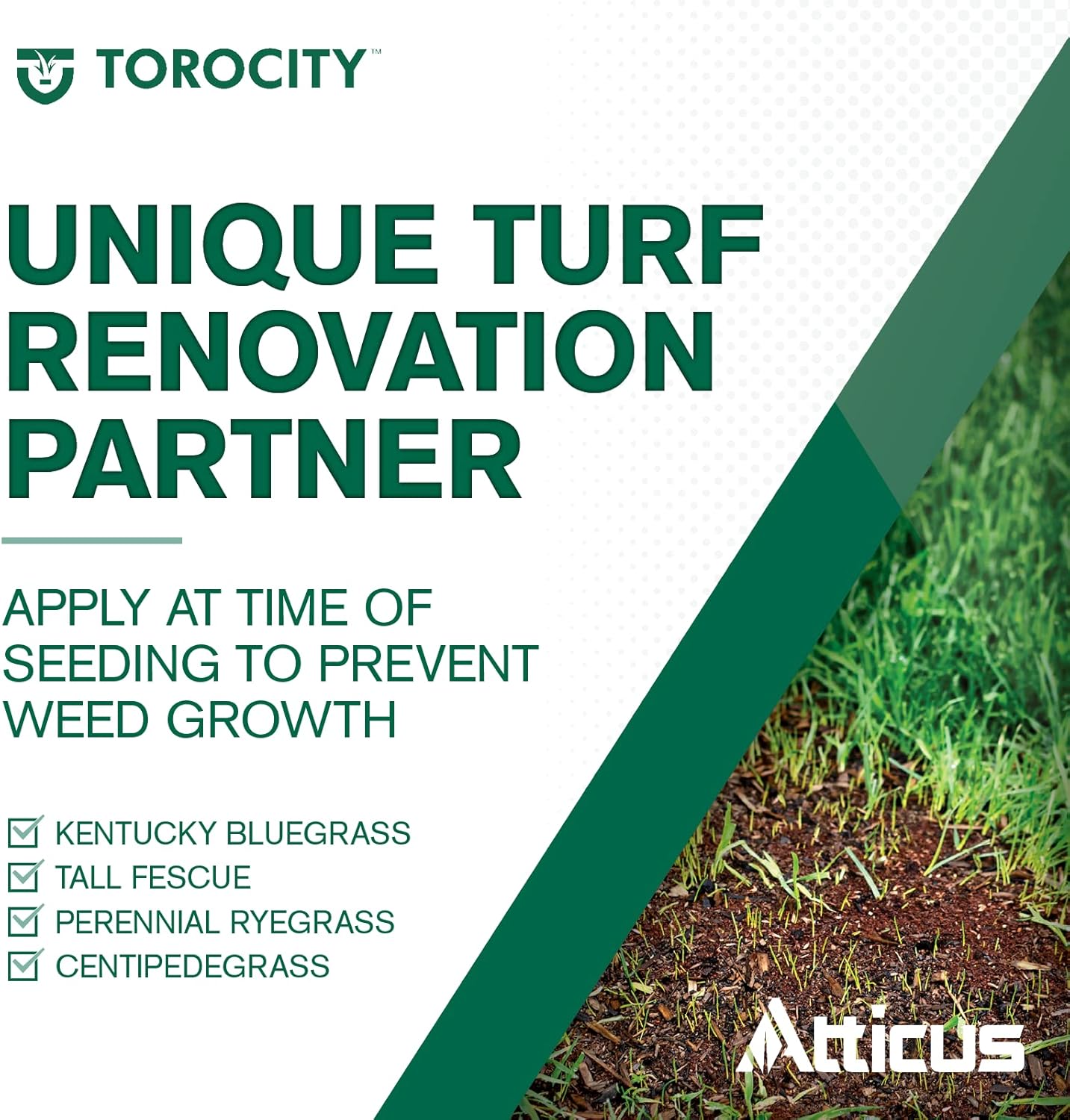 TOROCITY™

UNIQUE TURF RENOVATION PARTNER

APPLY AT TIME OF SEEDING TO PREVENT WEED GROWTH

KENTUCKY BLUEGRASS
TALL FESCUE
PERENNIAL RYEGRASS
CENTIPEDEGRASS

Atticus